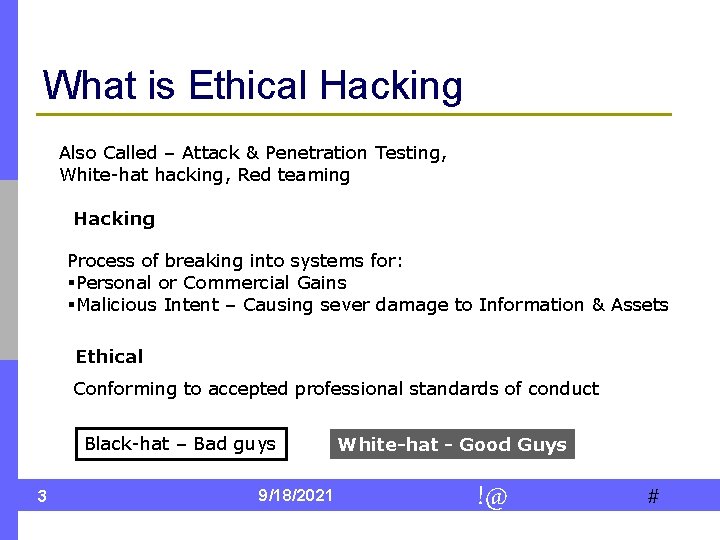 What is Ethical Hacking

Also Called – Attack & Penetration Testing, White-hat hacking, Red teaming

Hacking

Process of breaking into systems for:
▪Personal or Commercial Gains
▪Malicious Intent – Causing sever damage to Information & Assets

Ethical

Conforming to accepted professional standards of conduct

Black-hat – Bad guys

White-hat - Good Guys

3

9/18/2021

!@

#